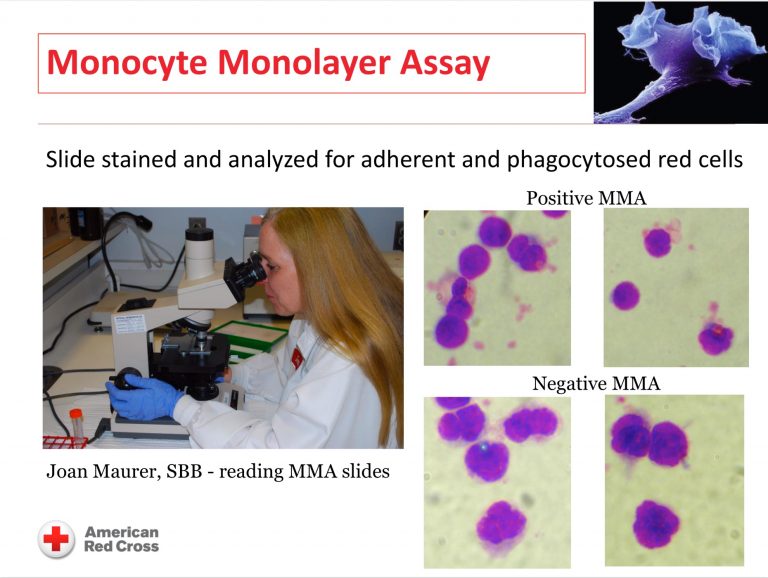 Monocyte Monolayer Assay

Slide stained and analyzed for adherent and phagocytosed red cells

Positive MMA

Negative MMA

Joan Maurer, SBB - reading MMA slides

American Red Cross